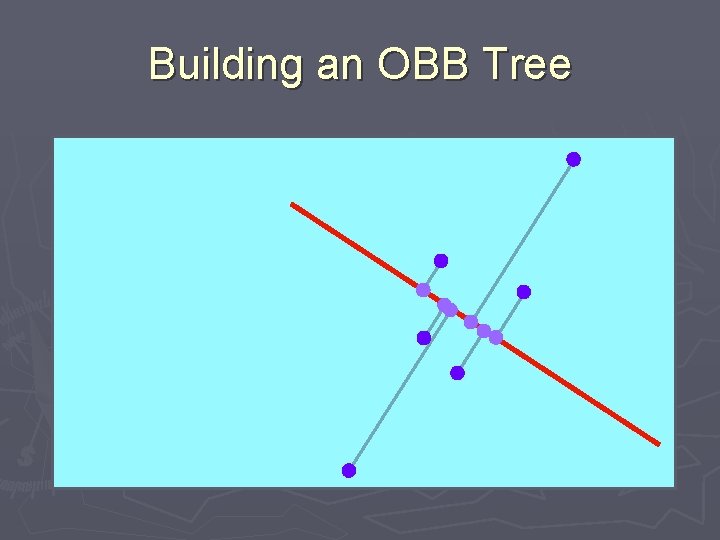 Building an OBB Tree